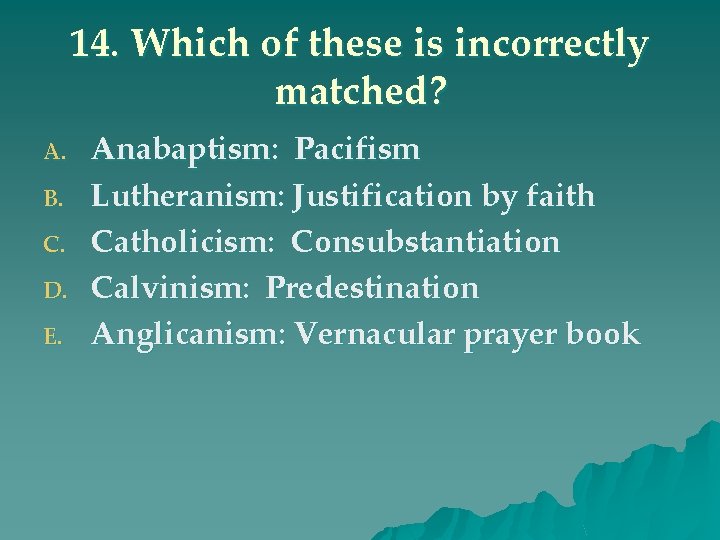 14. Which of these is incorrectly matched?

A. Anabaptism: Pacifism
B. Lutheranism: Justification by faith
C. Catholicism: Consubstantiation
D. Calvinism: Predestination
E. Anglicanism: Vernacular prayer book